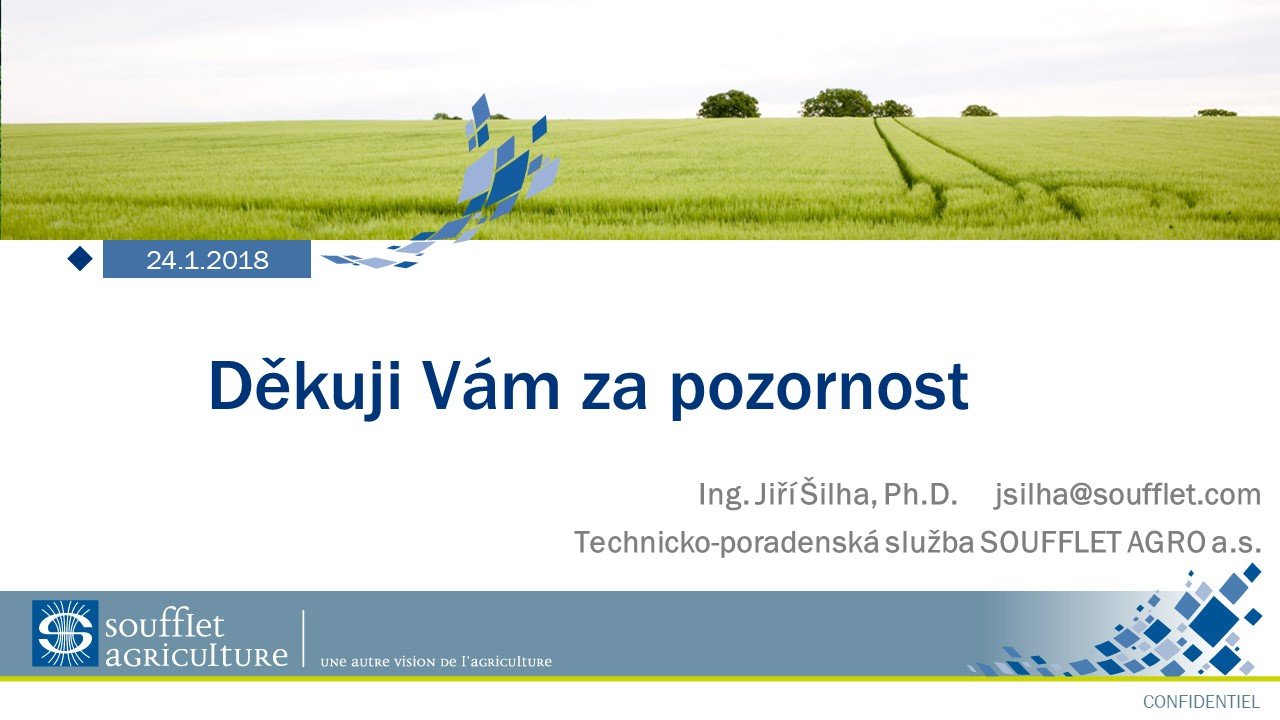 24.1.2018

Děkuji Vám za pozornost

Ing. Jiří Šilha, Ph.D. jsilha@soufflet.com

Technicko-poradenská služba SOUFFLET AGRO a.s.

soufflet agriculture

une autre vision de l'agriculture

CONFIDENTIEL